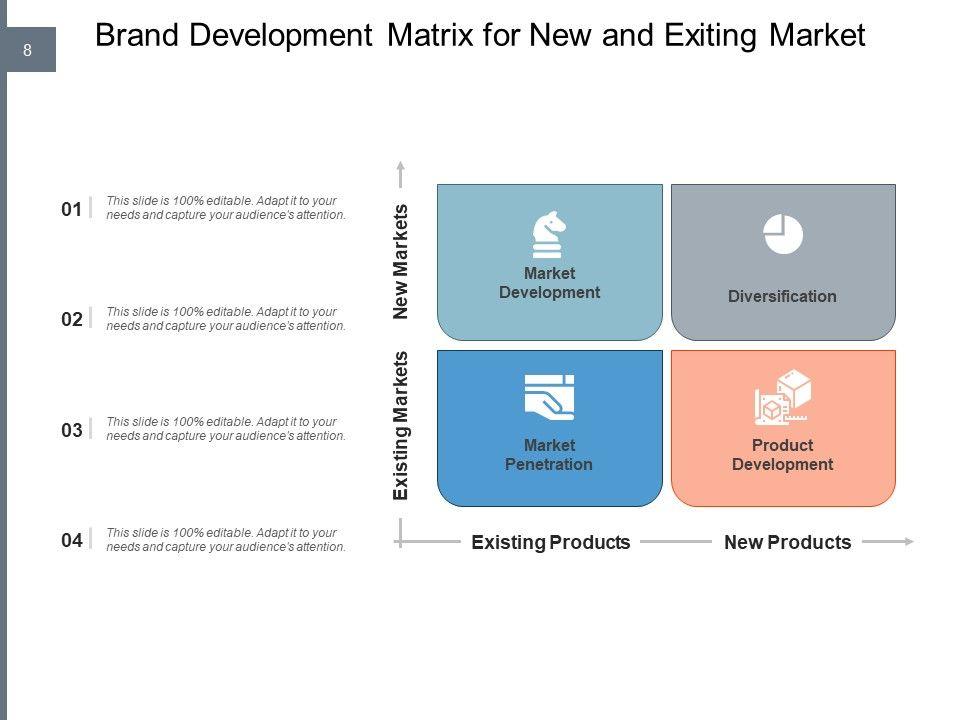 8

Brand Development Matrix for New and Exiting Market

01 This slide is 100% editable. Adapt it to your needs and capture your audience's attention.

02 This slide is 100% editable. Adapt it to your needs and capture your audience's attention.

03 This slide is 100% editable. Adapt it to your needs and capture your audience's attention.

04 This slide is 100% editable. Adapt it to your needs and capture your audience's attention.

New Markets

Existing Markets

Market Development

Diversification

Market Penetration

Product Development

Existing Products

New Products